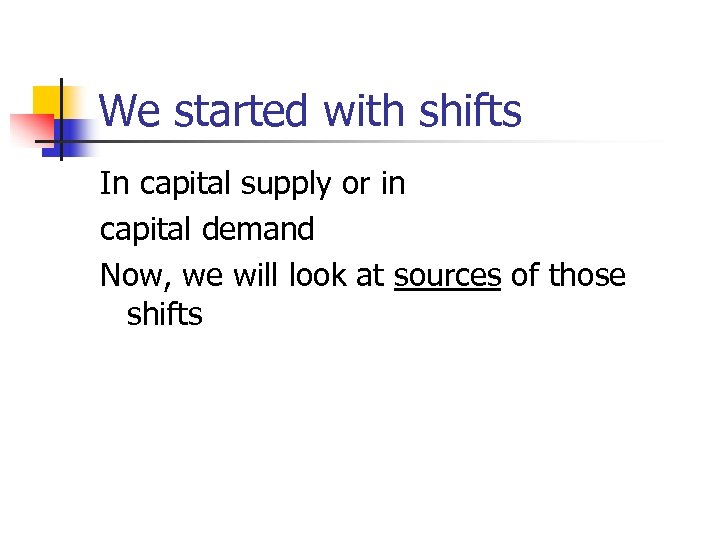 We started with shifts

In capital supply or in

capital demand

Now, we will look at sources of those shifts